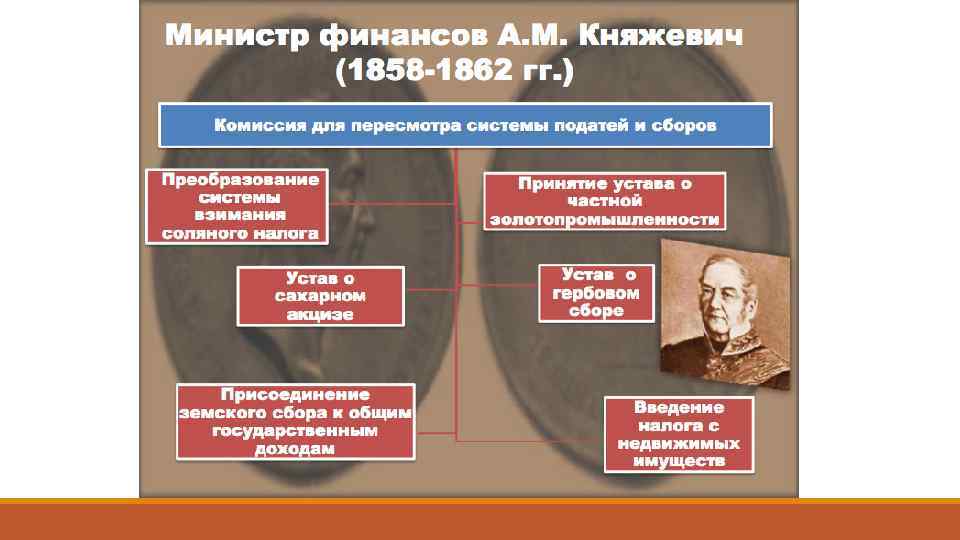 Министр финансов А.М. Княжевич (1858-1862 гг.)

Комиссия для пересмотра системы податей и сборов

Преобразование системы взимания соляного налога

Принятие устава о частной золотопромышленности

Устав о сахарном акцизе

Устав о гербовом сборе

Присоединение земского сбора к общим государственным доходам

Введение налога с недвижимых имуществ